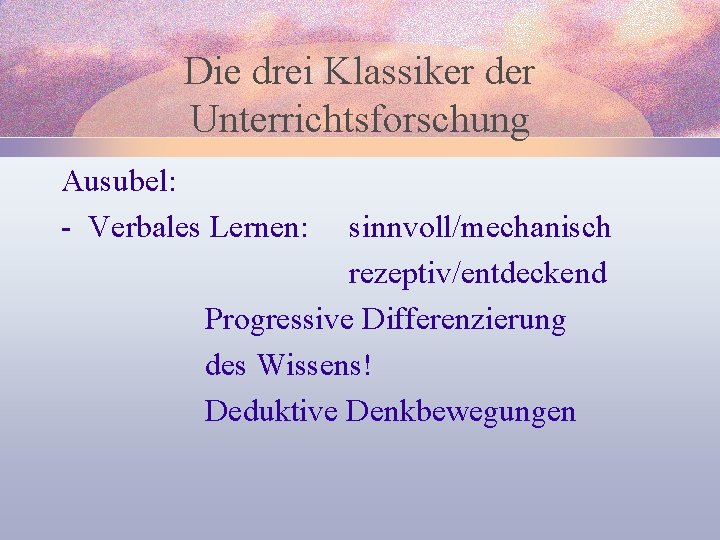 Die drei Klassiker der Unterrichtsforschung

Ausubel:

- Verbales Lernen: sinnvoll/mechanisch
rezeptiv/entdeckend

Progressive Differenzierung des Wissens!

Deduktive Denkbewegungen